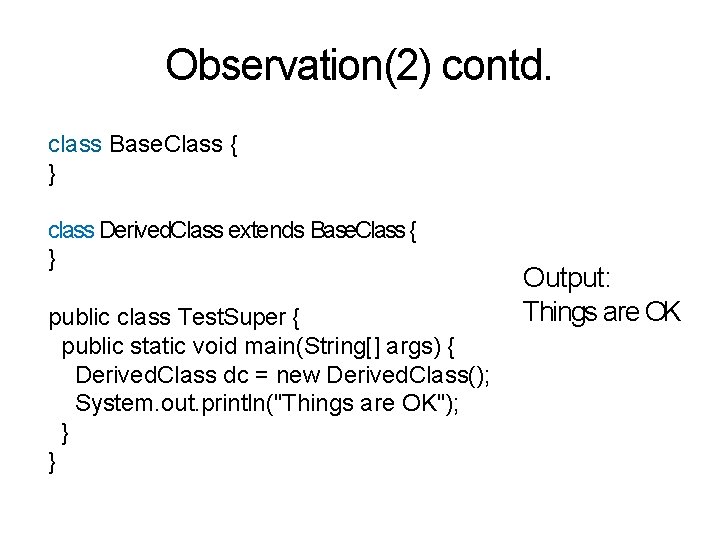 Observation(2) contd.

class BaseClass {
}

class DerivedClass extends BaseClass {
}

public class TestSuper {
public static void main(String[] args) {
DerivedClass dc = new DerivedClass();
System.out.println("Things are OK");
}
}

Output:
Things are OK